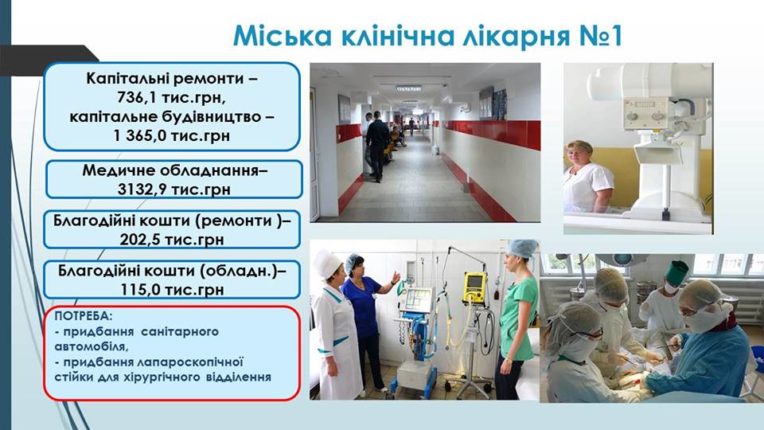 Міська клінічна лікарня №1

Капітальні ремонти – 736,1 тис.грн, капітальне будівництво – 1 365,0 тис.грн

Медичне обладнання– 3132,9 тис.грн

Благодійні кошти (ремонти )– 202,5 тис.грн

Благодійні кошти (обладн.)– 115,0 тис.грн

ПОТРЕБА:
- придбання санітарного автомобіля,
- придбання лапароскопічної стійки для хірургічного відділення